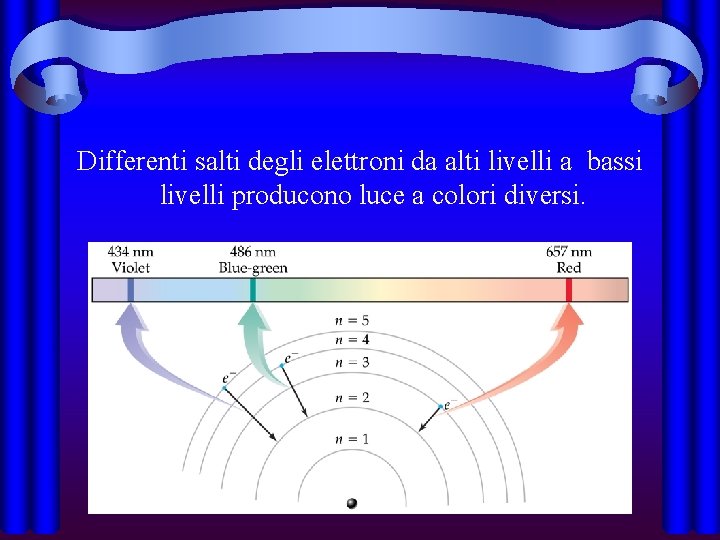 Differenti salti degli elettroni da alti livelli a bassi livelli producono luce a colori diversi.

434 nm
Violet

486 nm
Blue-green

657 nm
Red

$n = 5$
$n = 4$
$n = 3$
$n = 2$
$n = 1$

$e^-$
$e^-$
$e^-$